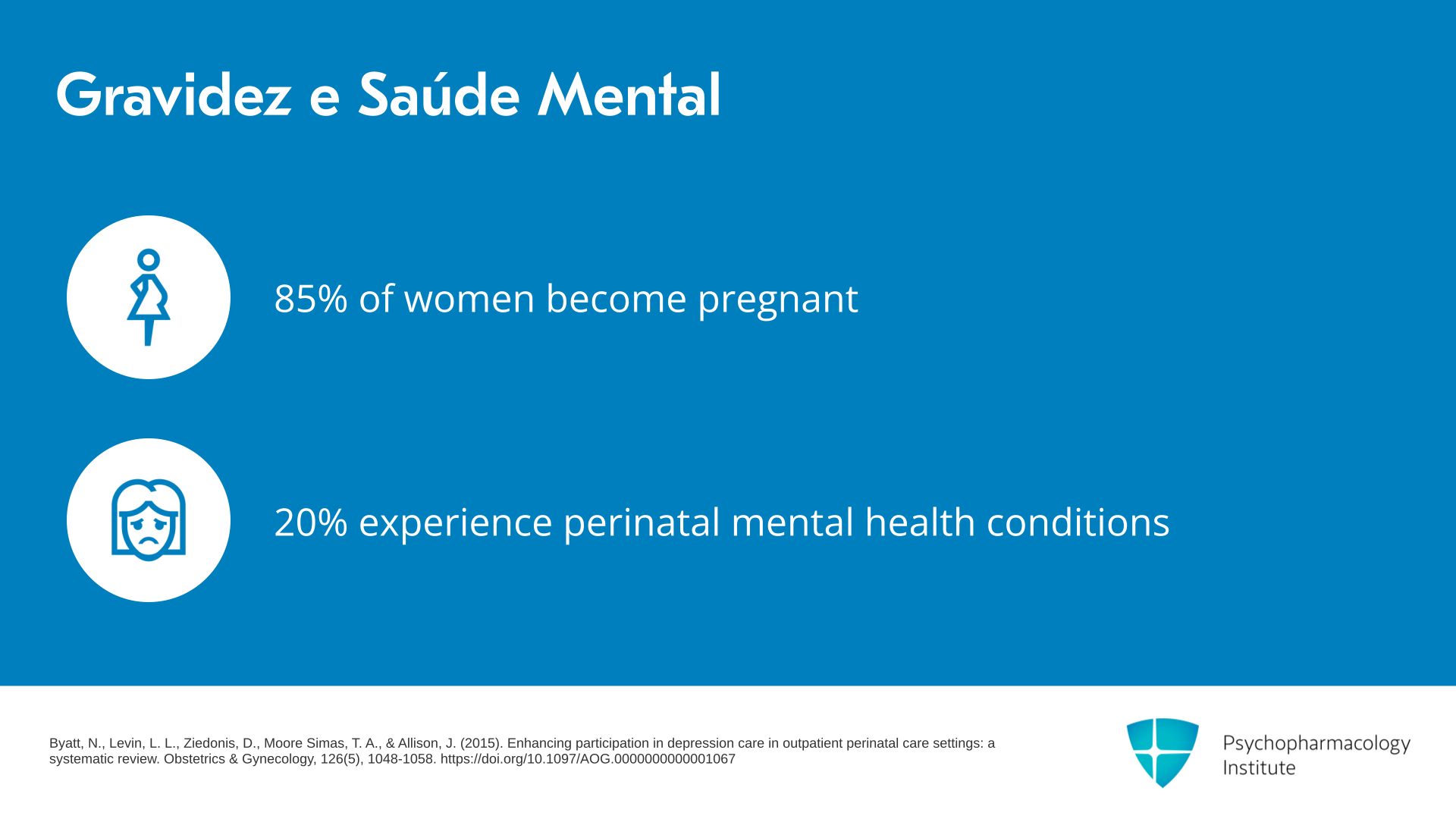 Gravidez e Saúde Mental

85% of women become pregnant

20% experience perinatal mental health conditions

Byatt, N., Levin, L. L., Ziedonis, D., Moore Simas, T. A., & Allison, J. (2015). Enhancing participation in depression care in outpatient perinatal care settings: a systematic review. Obstetrics & Gynecology, 126(5), 1048-1058. https://doi.org/10.1097/AOG.0000000000001067

Psychopharmacology Institute